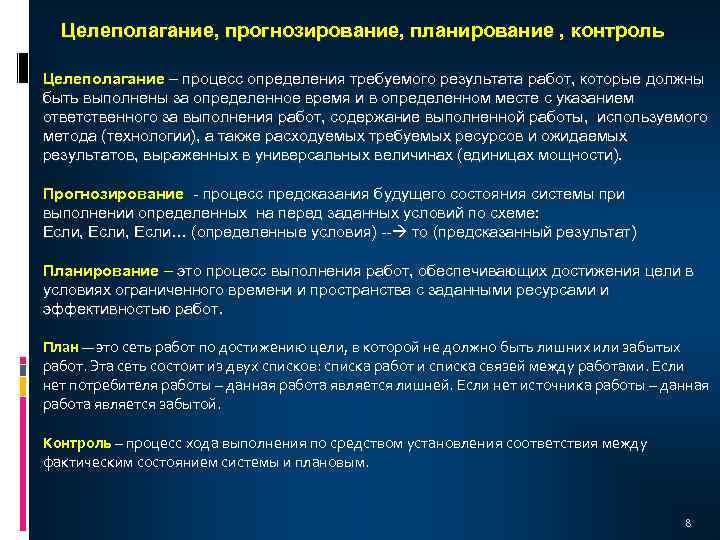 Целеполагание, прогнозирование, планирование , контроль

Целеполагание – процесс определения требуемого результата работ, которые должны быть выполнены за определенное время и в определенном месте с указанием ответственного за выполнения работ, содержание выполненной работы, используемого метода (технологии), а также расходуемых требуемых ресурсов и ожидаемых результатов, выраженных в универсальных величинах (единицах мощности).

Прогнозирование - процесс предсказания будущего состояния системы при выполнении определенных на перед заданных условий по схеме:
Если, Если, Если… (определенные условия) --→ то (предсказанный результат)

Планирование – это процесс выполнения работ, обеспечивающих достижения цели в условиях ограниченного времени и пространства с заданными ресурсами и эффективностью работ.

План — это сеть работ по достижению цели, в которой не должно быть лишних или забытых работ. Эта сеть состоит из двух списков: списка работ и списка связей между работами. Если нет потребителя работы – данная работа является лишней. Если нет источника работы – данная работа является забытой.

Контроль – процесс хода выполнения по средством установления соответствия между фактическим состоянием системы и плановым.

8